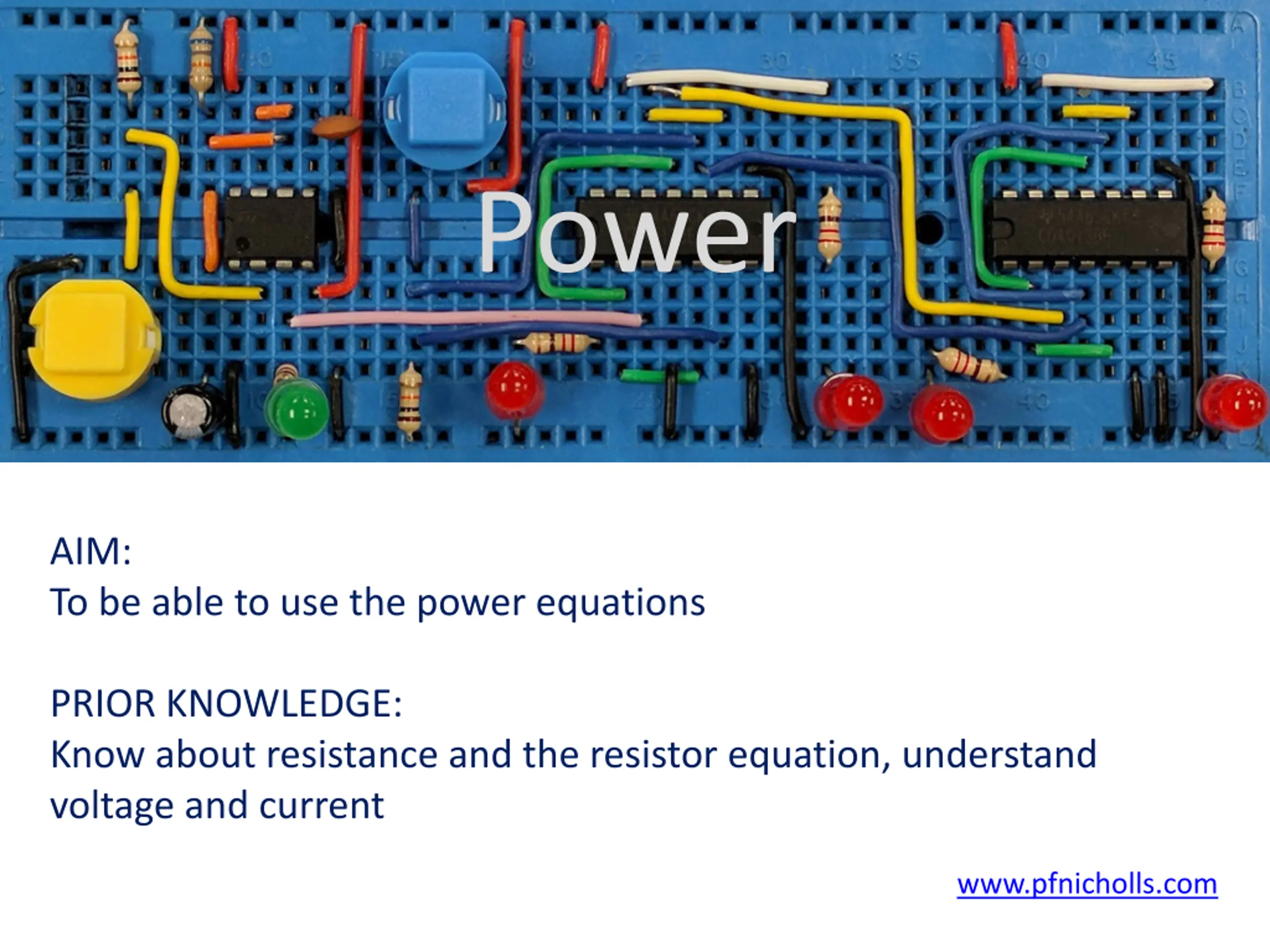 Power

AIM:
To be able to use the power equations

PRIOR KNOWLEDGE:
Know about resistance and the resistor equation, understand voltage and current

www.pfnicholls.com